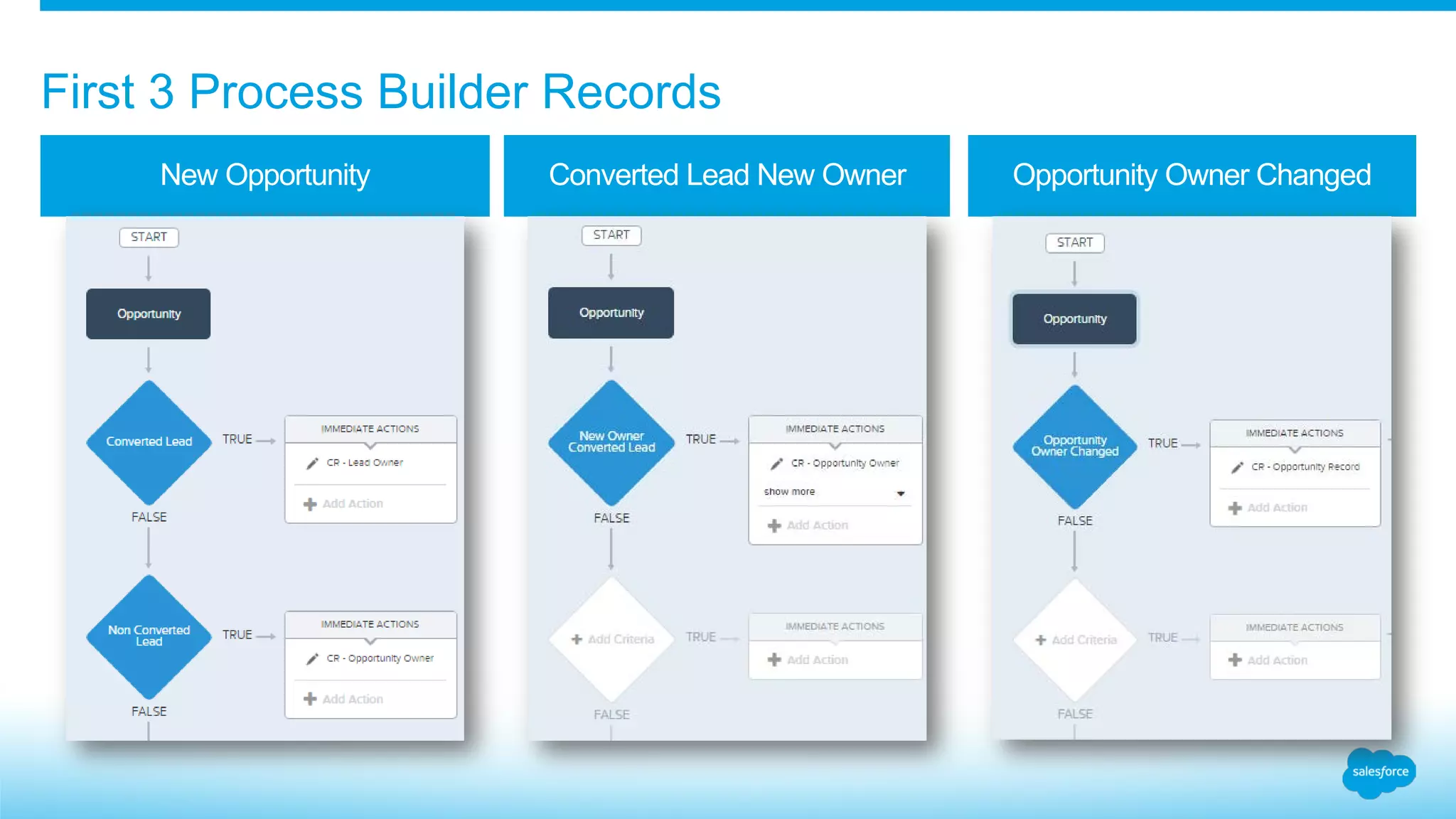 First 3 Process Builder Records

New Opportunity

START

Opportunity

Converted Lead

TRUE

IMMEDIATE ACTIONS

CR - Lead Owner

Add Action

FALSE

Non Converted Lead

TRUE

IMMEDIATE ACTIONS

CR - Opportunity Owner

Add Action

FALSE

Converted Lead New Owner

START

Opportunity

New Owner Converted Lead

TRUE

IMMEDIATE ACTIONS

CR - Opportunity Owner

show more

Add Action

FALSE

Add Criteria

TRUE

IMMEDIATE ACTIONS

Add Action

FALSE

Opportunity Owner Changed

START

Opportunity

Opportunity Owner Changed

TRUE

IMMEDIATE ACTIONS

CR - Opportunity Record

Add Action

FALSE

Add Criteria

TRUE

IMMEDIATE ACTIONS

Add Action

FALSE

salesforce